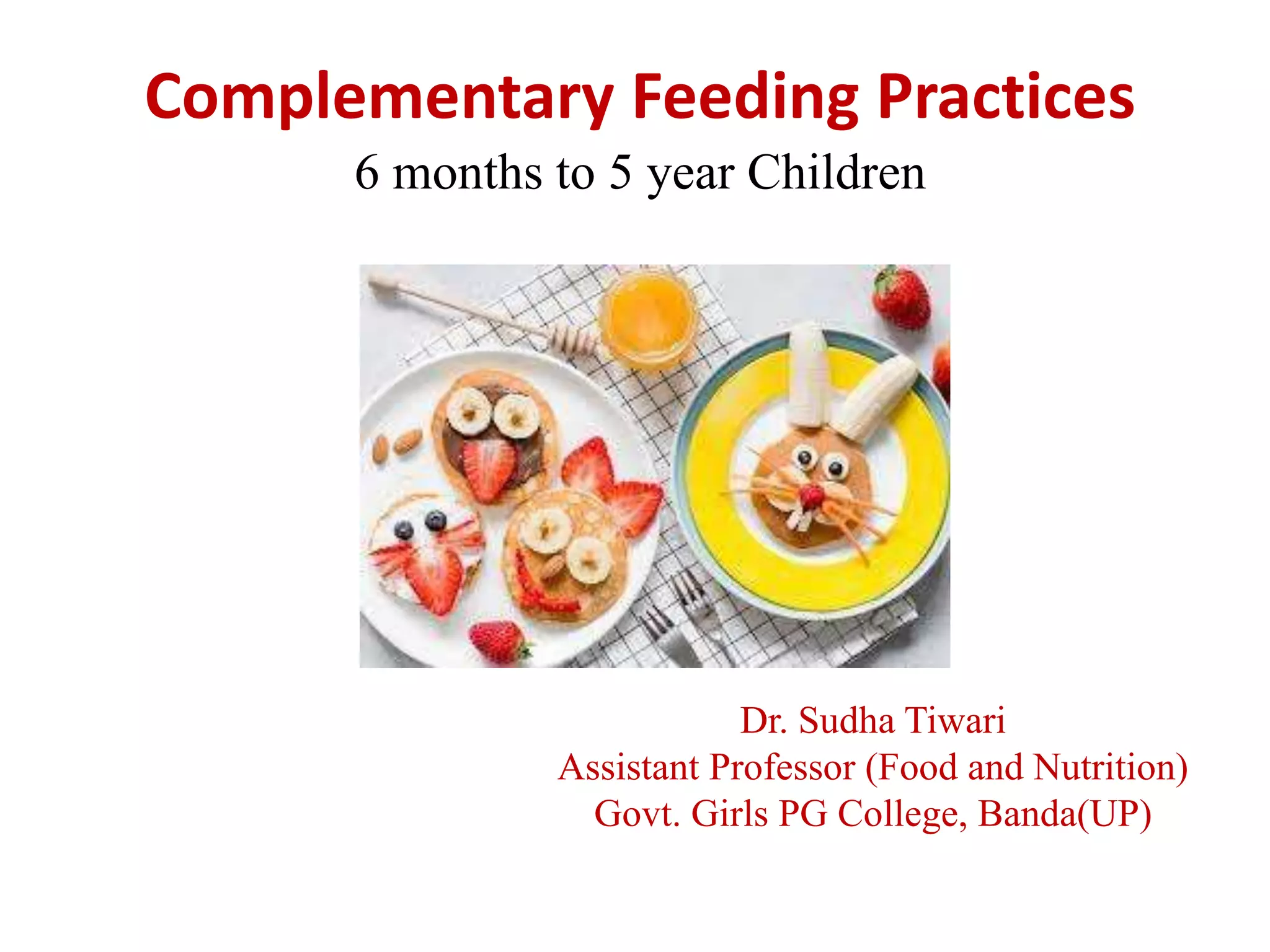 Complementary Feeding Practices

6 months to 5 year Children

Dr. Sudha Tiwari
Assistant Professor (Food and Nutrition)
Govt. Girls PG College, Banda(UP)